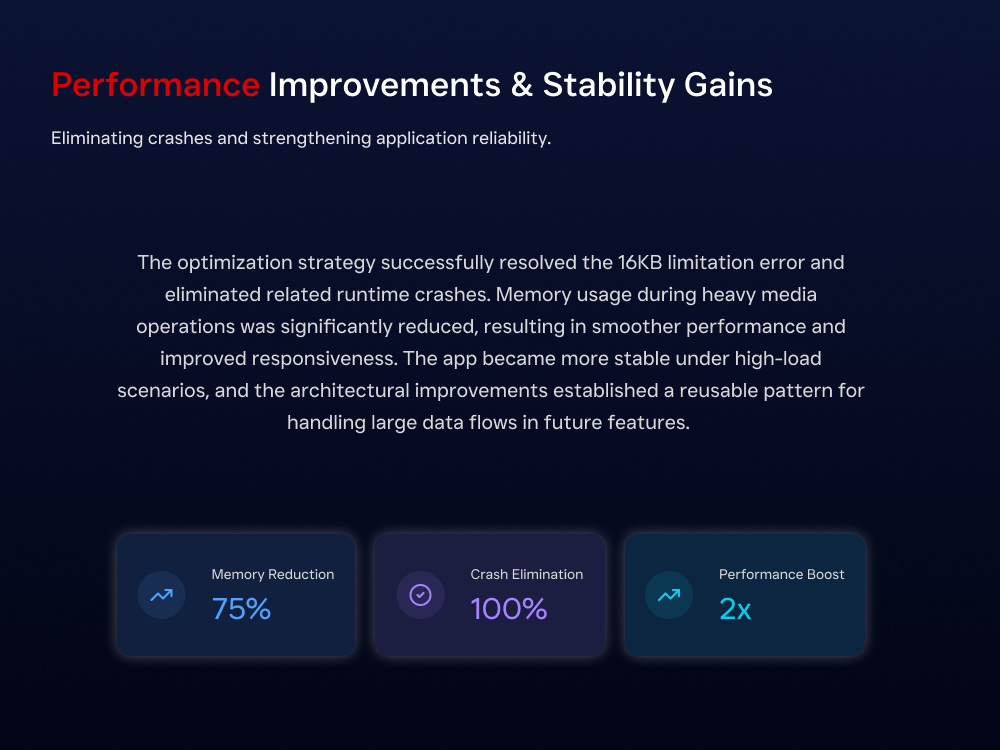 Performance Improvements & Stability Gains

Eliminating crashes and strengthening application reliability.

The optimization strategy successfully resolved the 16KB limitation error and eliminated related runtime crashes. Memory usage during heavy media operations was significantly reduced, resulting in smoother performance and improved responsiveness. The app became more stable under high-load scenarios, and the architectural improvements established a reusable pattern for handling large data flows in future features.

Memory Reduction
75%

Crash Elimination
100%

Performance Boost
2x